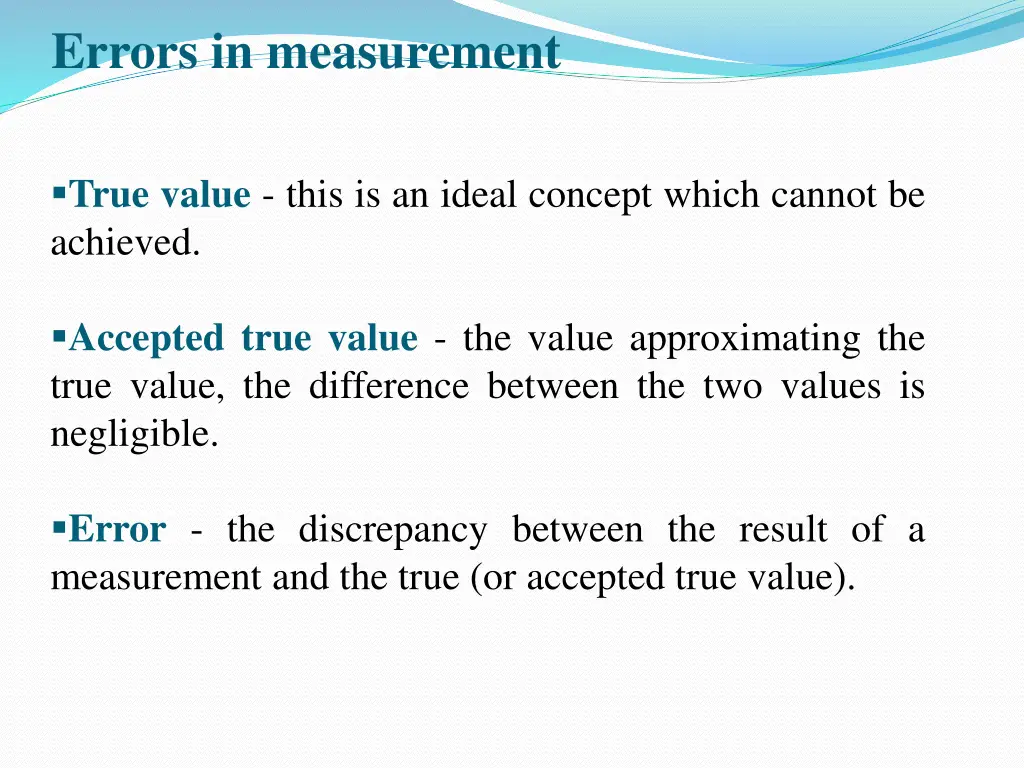 Errors in measurement

▪True value - this is an ideal concept which cannot be achieved.

▪Accepted true value - the value approximating the true value, the difference between the two values is negligible.

▪Error - the discrepancy between the result of a measurement and the true (or accepted true value).